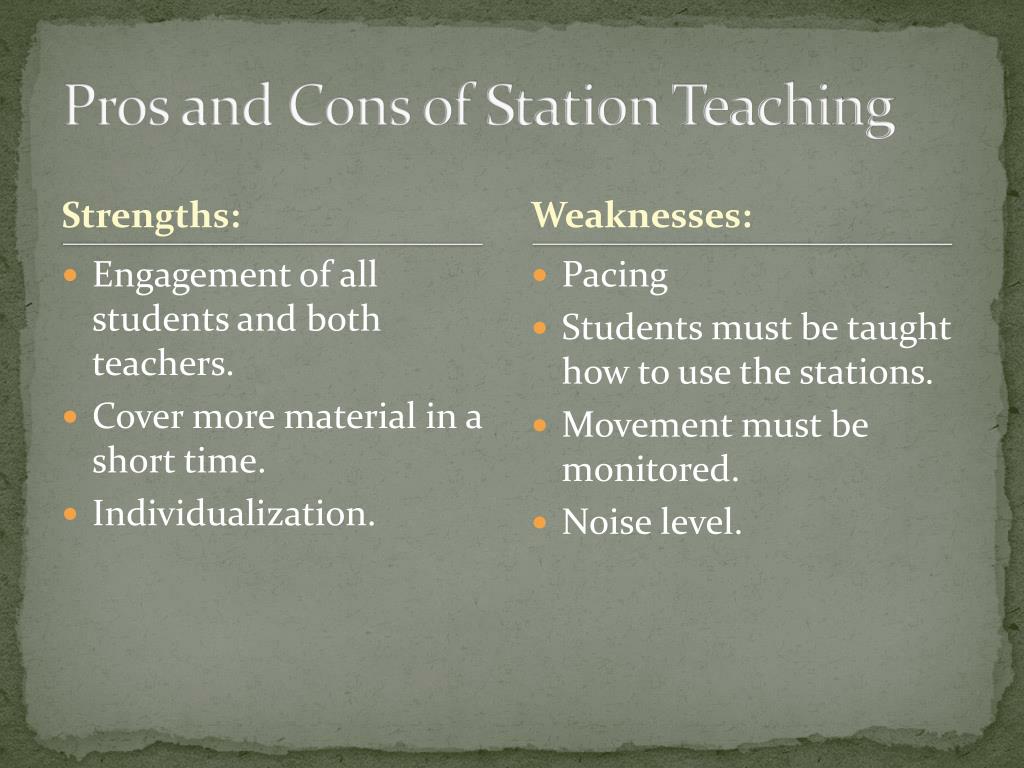 Pros and Cons of Station Teaching

Strengths:

- Engagement of all students and both teachers.
- Cover more material in a short time.
- Individualization.

Weaknesses:

- Pacing
- Students must be taught how to use the stations.
- Movement must be monitored.
- Noise level.